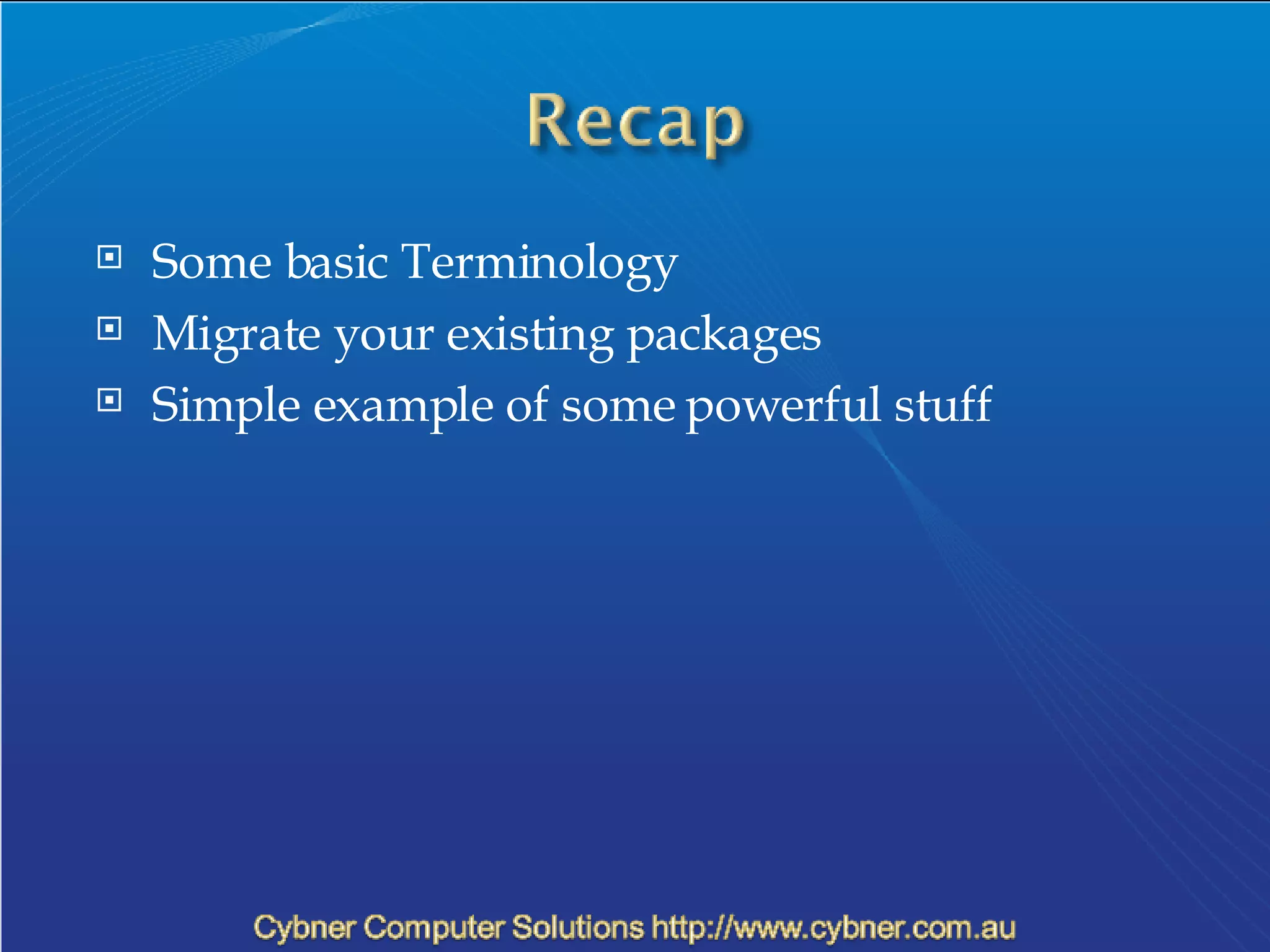 Recap

- Some basic Terminology
- Migrate your existing packages
- Simple example of some powerful stuff

Cybner Computer Solutions http://www.cybner.com.au